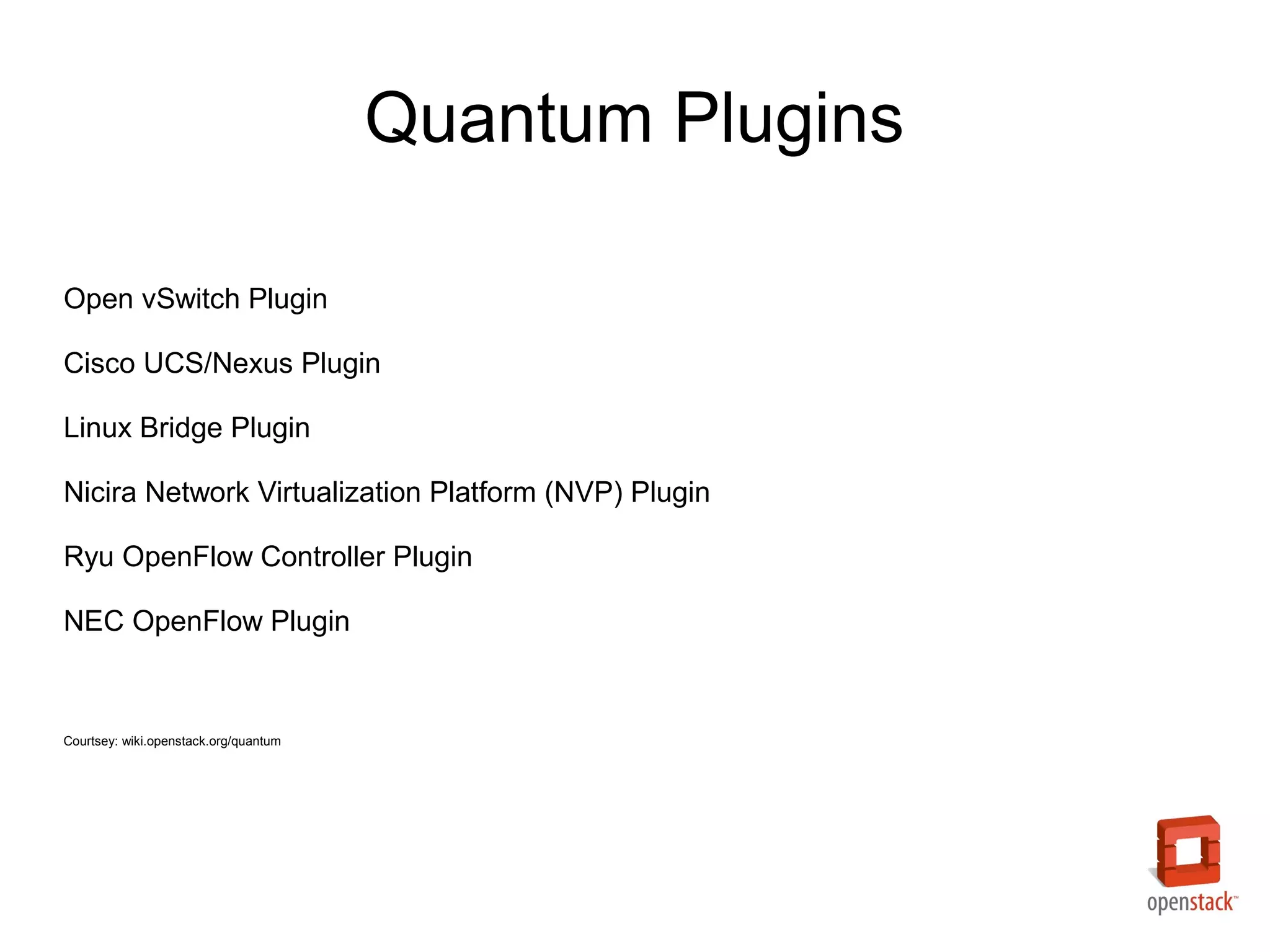 Quantum Plugins

Open vSwitch Plugin

Cisco UCS/Nexus Plugin

Linux Bridge Plugin

Nicira Network Virtualization Platform (NVP) Plugin

Ryu OpenFlow Controller Plugin

NEC OpenFlow Plugin

Courtsey: wiki.openstack.org/quantum

openstack™